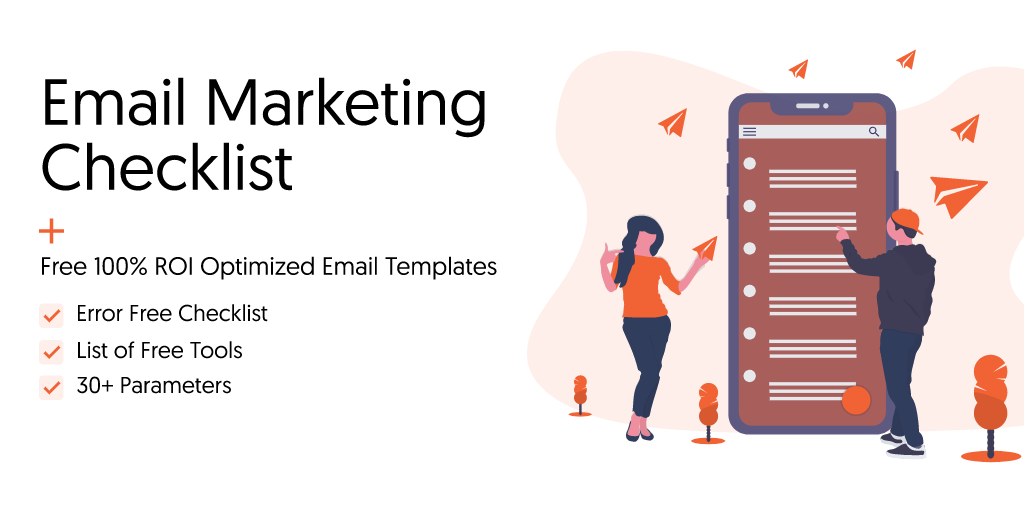 Email Marketing Checklist

+

Free 100% ROI Optimized Email Templates

Error Free Checklist

List of Free Tools

30+ Parameters